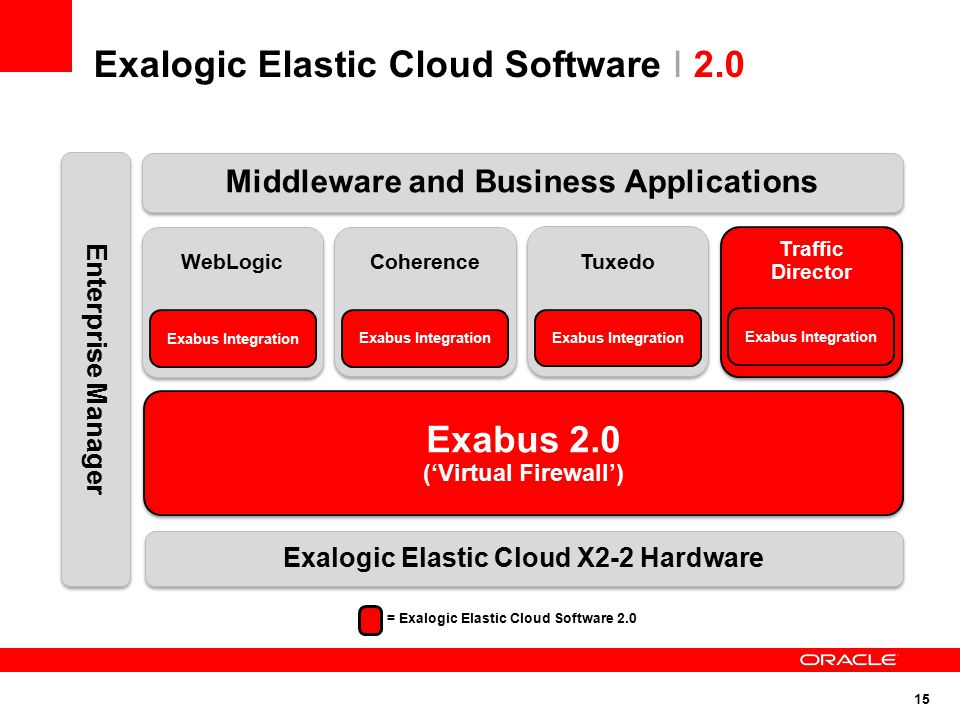 Exalogic Elastic Cloud Software | 2.0

Enterprise Manager

Middleware and Business Applications

WebLogic

Exabus Integration

Coherence

Exabus Integration

Tuxedo

Exabus Integration

Traffic Director

Exabus Integration

Exabus 2.0
('Virtual Firewall')

Exalogic Elastic Cloud X2-2 Hardware

= Exalogic Elastic Cloud Software 2.0

ORACLE

15